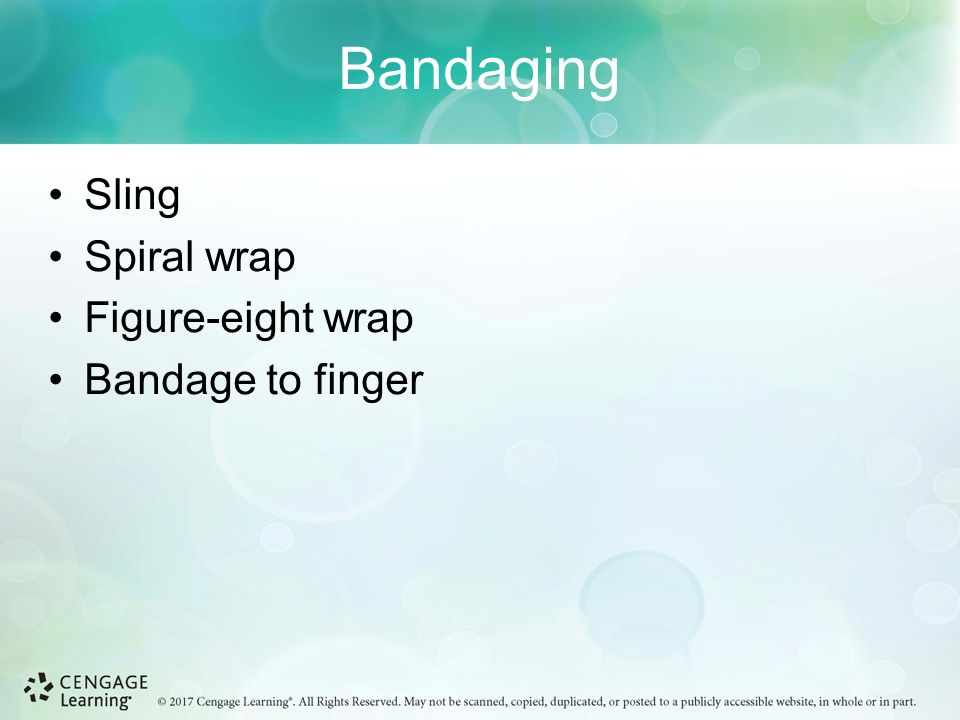 Bandaging

• Sling
• Spiral wrap
• Figure-eight wrap
• Bandage to finger

CENGAGE Learning®

© 2017 Cengage Learning®. All Rights Reserved. May not be scanned, copied, duplicated, or posted to a publicly accessible website, in whole or in part.